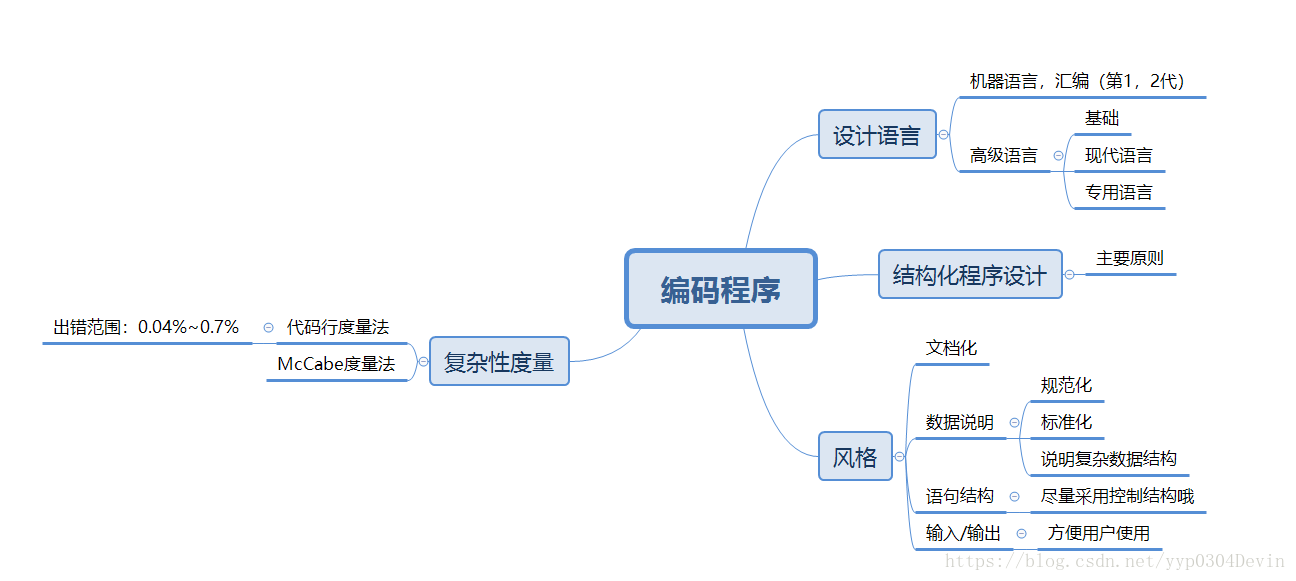 编码程序

设计语言
机器语言，汇编（第1，2代）
高级语言
基础
现代语言
专用语言

结构化程序设计
主要原则

风格
文档化
数据说明
规范化
标准化
说明复杂数据结构
语句结构
尽量采用控制结构哦
输入/输出
方便用户使用

复杂性度量
代码行度量法
出错范围：0.04%~0.7%
McCabe度量法

https://blog.csdn.net/yyp0304Devin